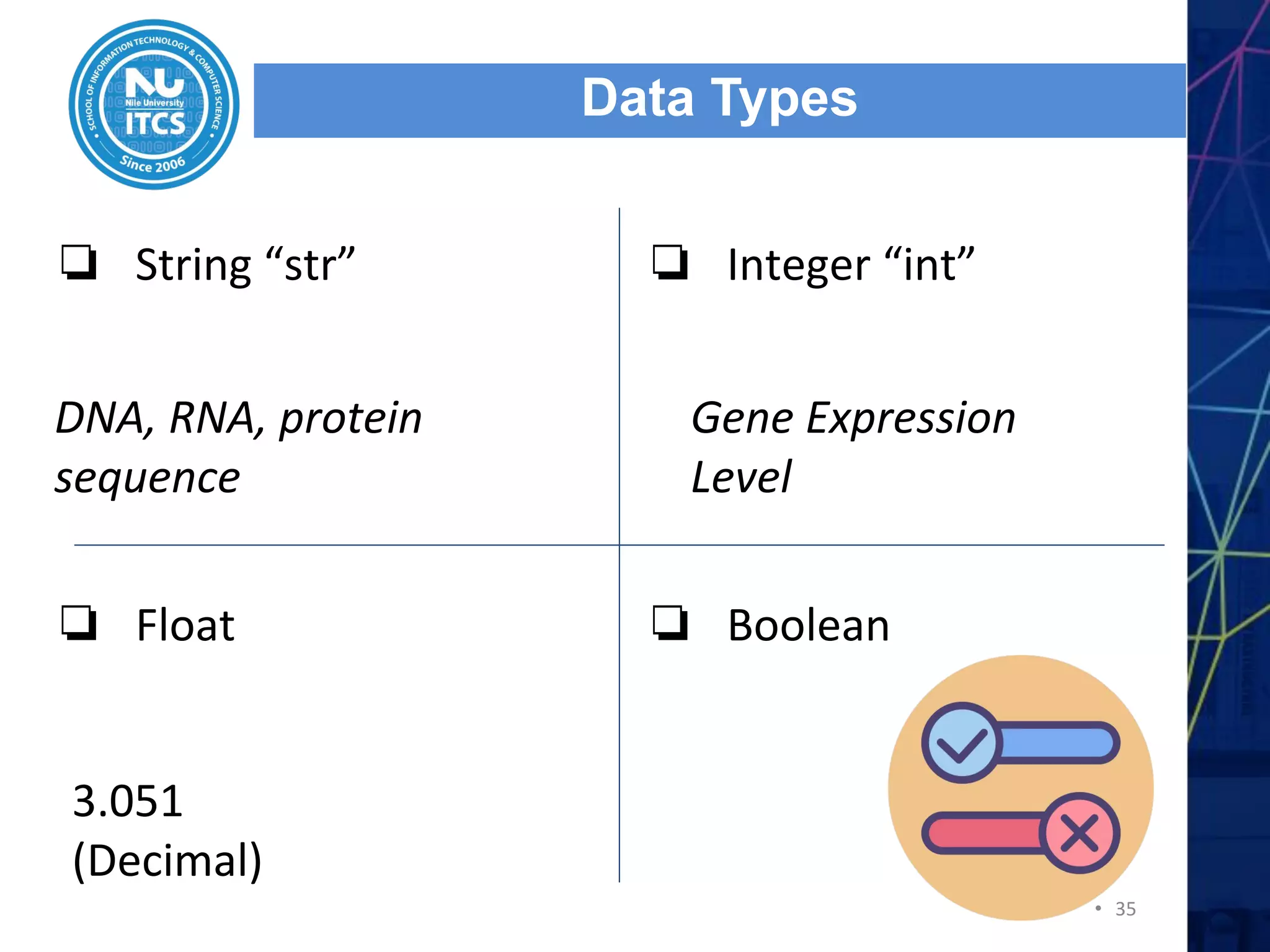 SCHOOL OF INFORMATION TECHNOLOGY & COMPUTER SCIENCE
NU
Nile University
ITCS
Since 2006

Data Types

❑ String “str”

DNA, RNA, protein sequence

❑ Integer “int”

Gene Expression Level

❑ Float

3.051 (Decimal)

❑ Boolean

• 35